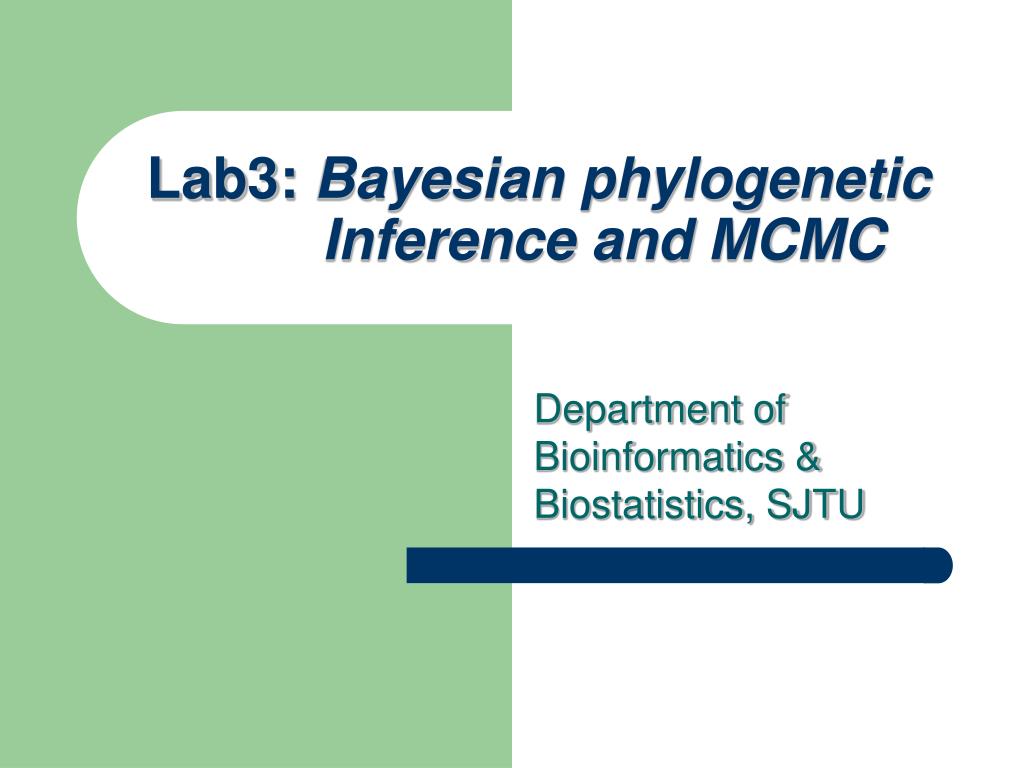 Lab3: Bayesian phylogenetic Inference and MCMC

Department of Bioinformatics & Biostatistics, SJTU